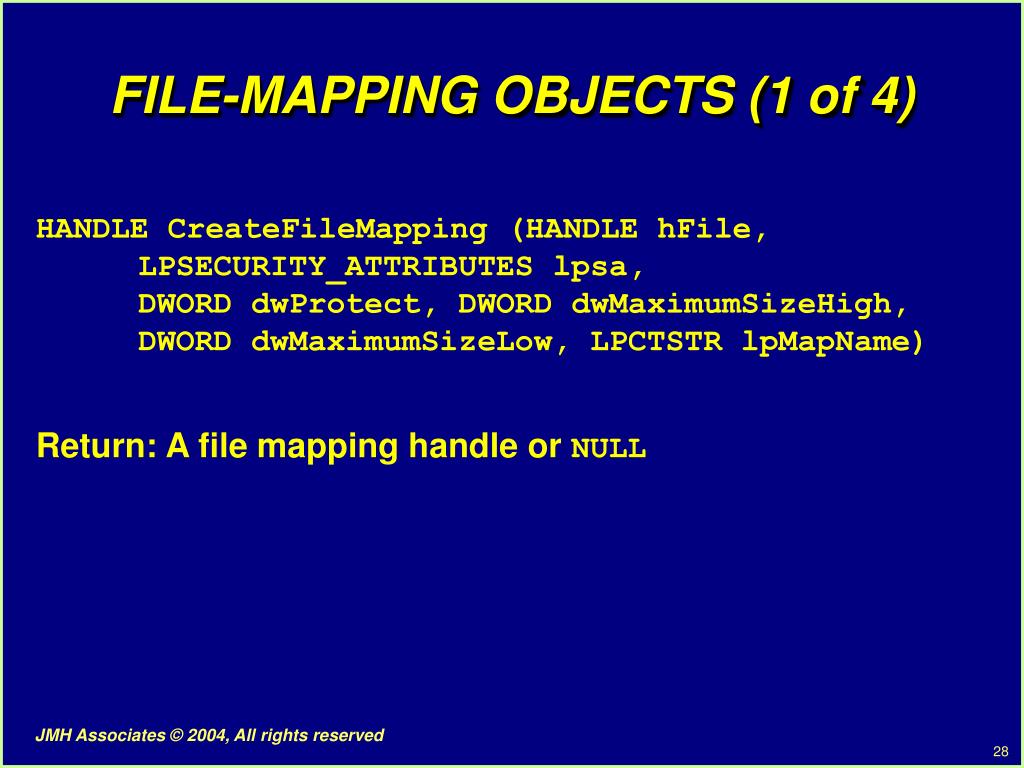 FILE-MAPPING OBJECTS (1 of 4)

HANDLE CreateFileMapping (HANDLE hFile,
LPSECURITY_ATTRIBUTES lpsa,
DWORD dwProtect, DWORD dwMaximumSizeHigh,
DWORD dwMaximumSizeLow, LPCTSTR lpMapName)

Return: A file mapping handle or NULL

JMH Associates © 2004, All rights reserved

28